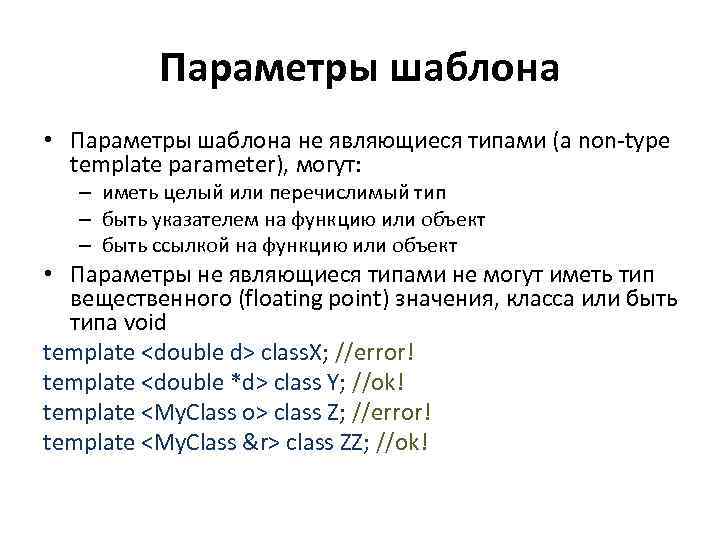 Параметры шаблона

• Параметры шаблона не являющиеся типами (a non-type template parameter), могут:
– иметь целый или перечислимый тип
– быть указателем на функцию или объект
– быть ссылкой на функцию или объект
• Параметры не являющиеся типами не могут иметь тип вещественного (floating point) значения, класса или быть типа void

template <double d> classX; //error!
template <double *d> class Y; //ok!
template <MyClass o> class Z; //error!
template <MyClass &r> class ZZ; //ok!